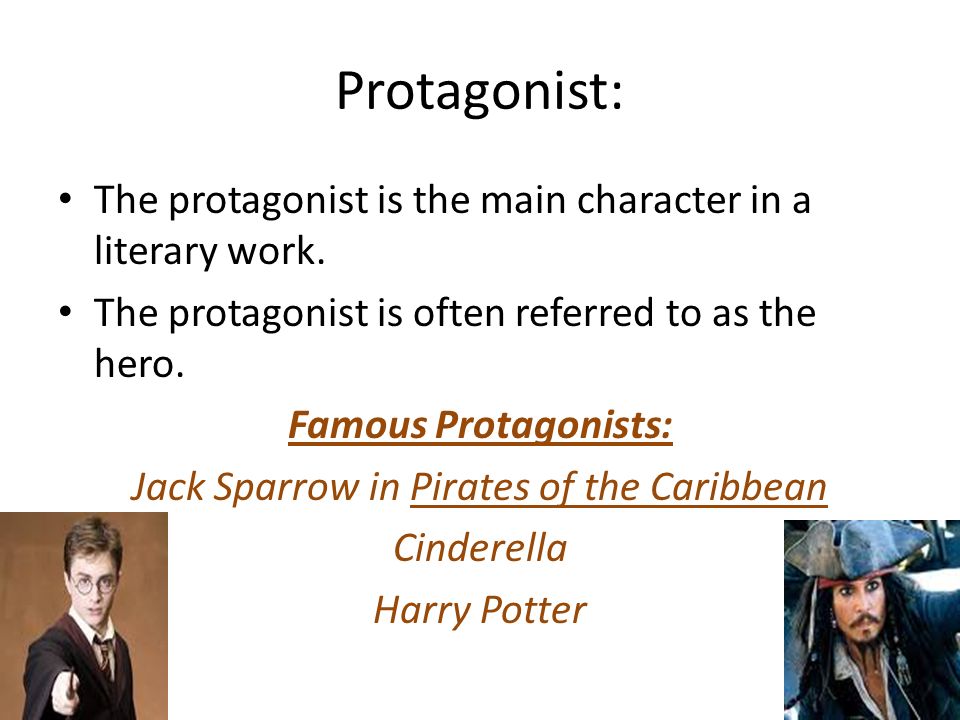 Protagonist:

• The protagonist is the main character in a literary work.

• The protagonist is often referred to as the hero.

Famous Protagonists:

Jack Sparrow in Pirates of the Caribbean

Cinderella

Harry Potter